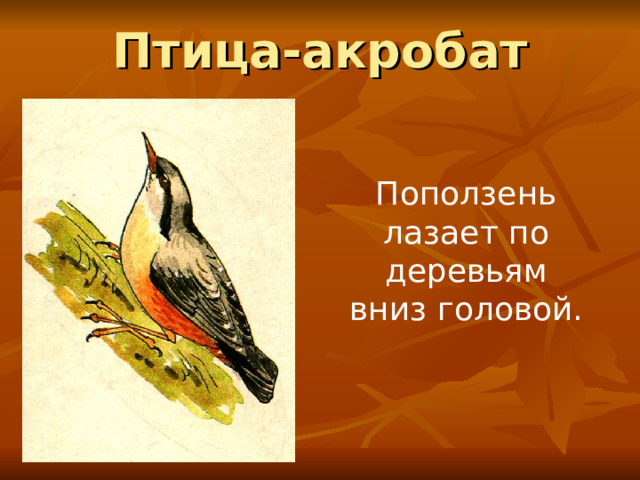 Птица-акробат

Поползень лазает по деревьям вниз головой.